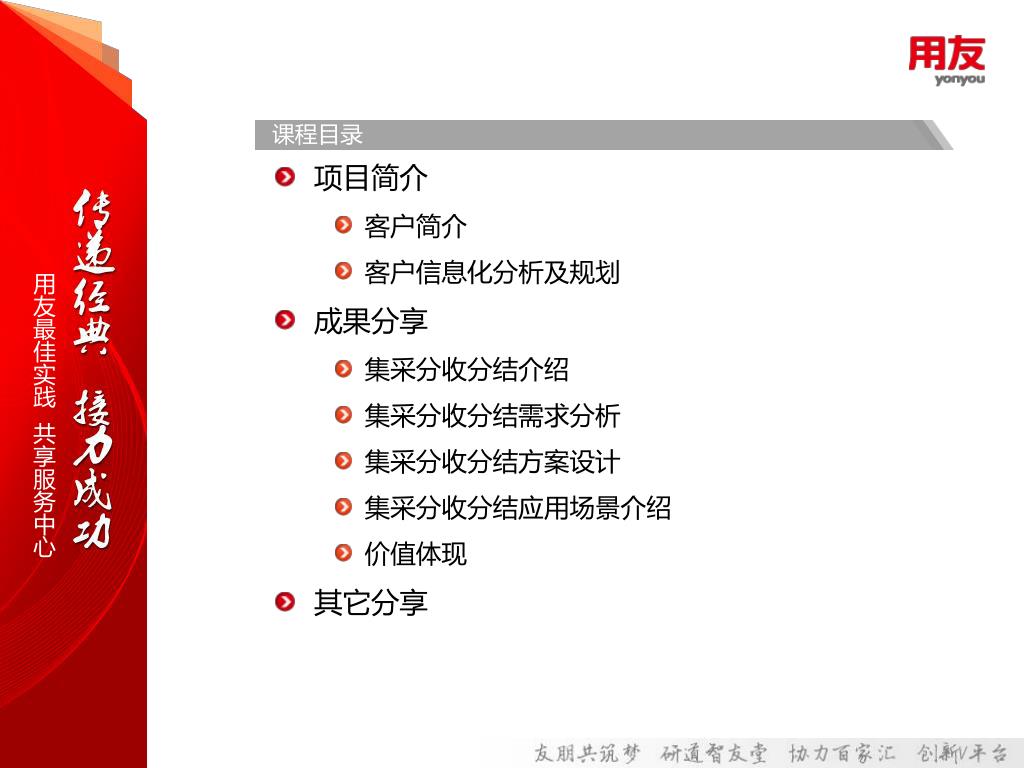 用友
yonyou

传递经典 接力成功

用友最佳实践 共享服务中心

课程目录

项目简介

客户简介

客户信息化分析及规划

成果分享

集采分收分结介绍

集采分收分结需求分析

集采分收分结方案设计

集采分收分结应用场景介绍

价值体现

其它分享

友朋共筑梦 研道智友堂 协力百家汇 创新V平台